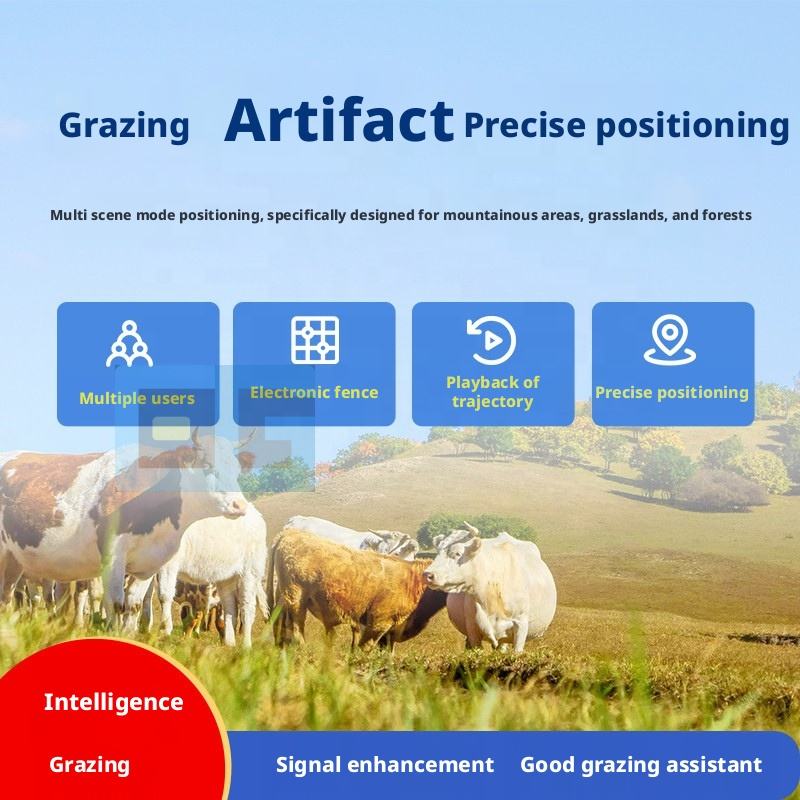 Grazing Artifact Precise positioning

Multi scene mode positioning, specifically designed for mountainous areas, grasslands, and forests

Multiple users

Electronic fence

Playback of trajectory

Precise positioning

Intelligence

Grazing

Signal enhancement Good grazing assistant